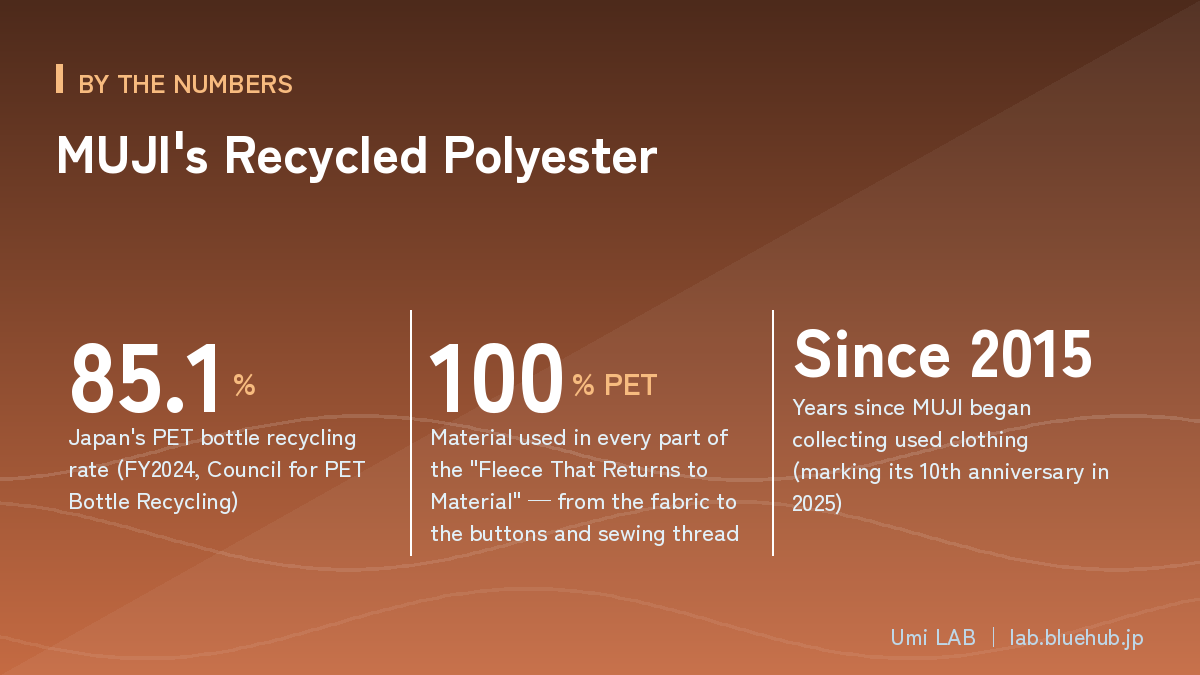 BY THE NUMBERS

MUJI's Recycled Polyester

85.1 %

Japan's PET bottle recycling rate (FY2024, Council for PET Bottle Recycling)

100 % PET

Material used in every part of the "Fleece That Returns to Material" — from the fabric to the buttons and sewing thread

Since 2015

Years since MUJI began collecting used clothing (marking its 10th anniversary in 2025)

Umi LAB | lab.bluehub.jp